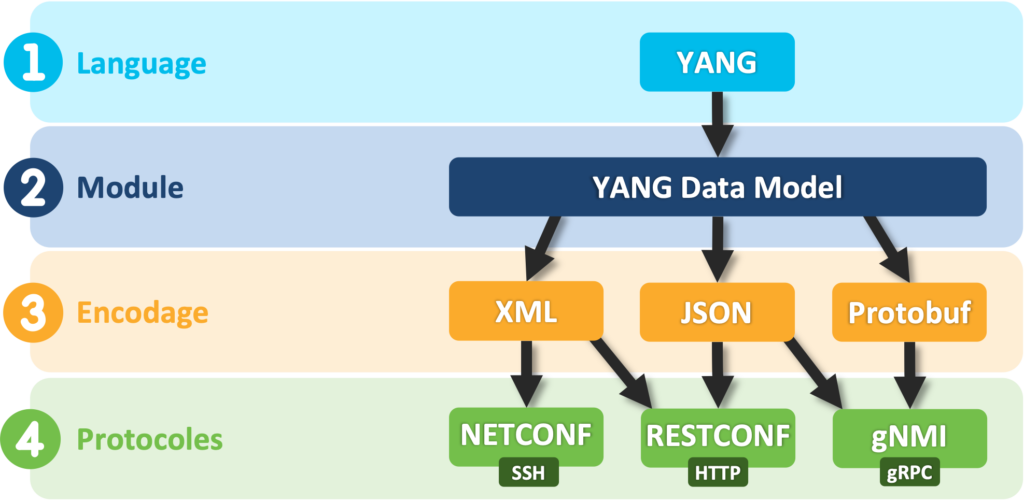 1 Language
YANG
2 Module
YANG Data Model
3 Encodage
XML
JSON
Protobuf
4 Protocoles
NETCONF
SSH
RESTCONF
HTTP
gNMI
gRPC